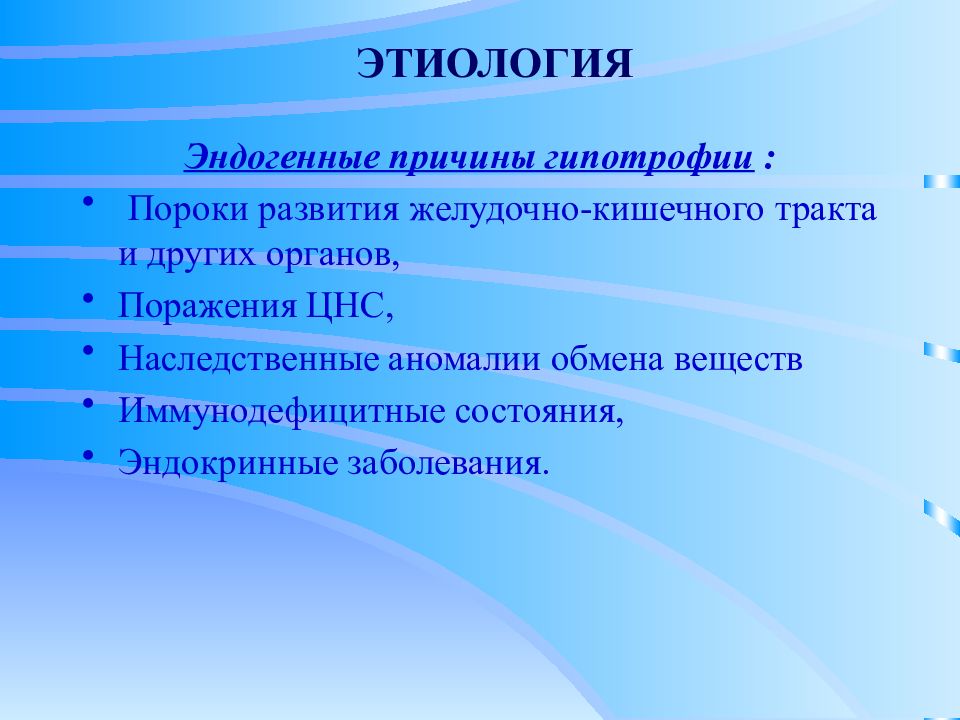 ЭТИОЛОГИЯ

Эндогенные причины гипотрофии :

• Пороки развития желудочно-кишечного тракта и других органов,
• Поражения ЦНС,
• Наследственные аномалии обмена веществ
• Иммунодефицитные состояния,
• Эндокринные заболевания.